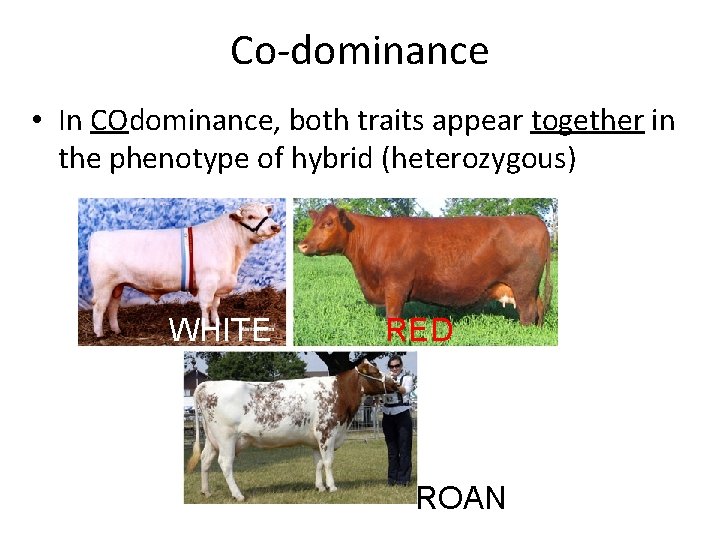 Co-dominance

• In COdominance, both traits appear together in the phenotype of hybrid (heterozygous)

WHITE

RED

ROAN